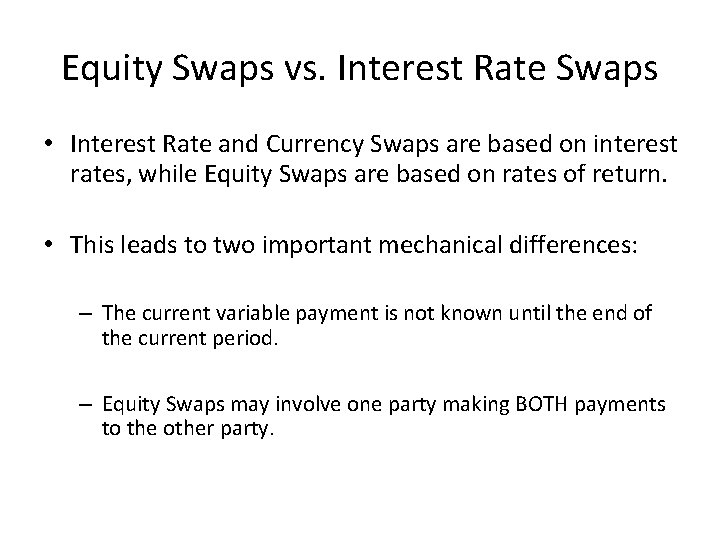 Equity Swaps vs. Interest Rate Swaps

• Interest Rate and Currency Swaps are based on interest rates, while Equity Swaps are based on rates of return.

• This leads to two important mechanical differences:

– The current variable payment is not known until the end of the current period.

– Equity Swaps may involve one party making BOTH payments to the other party.